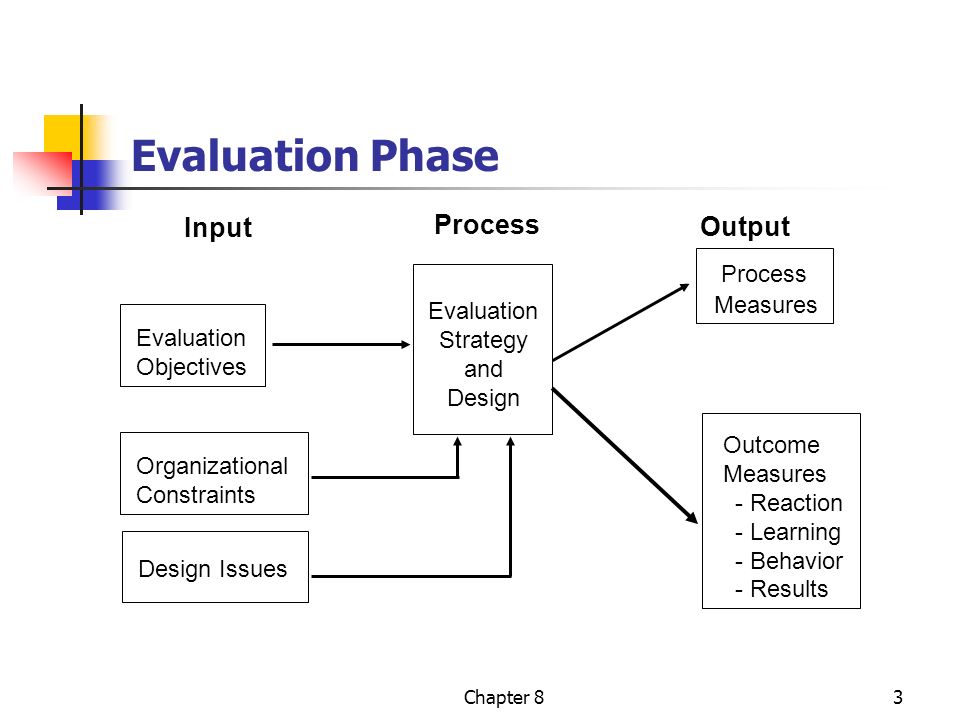 Evaluation Phase

Input

Process

Output

Evaluation Objectives

Organizational Constraints

Design Issues

Evaluation Strategy and Design

Process Measures

Outcome Measures
- Reaction
- Learning
- Behavior
- Results

Chapter 8

3